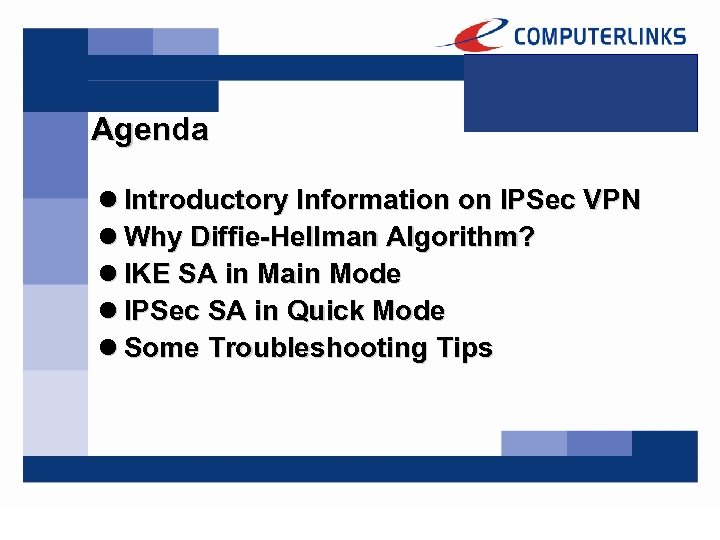 COMPUTERLINKS

Agenda

● Introductory Information on IPSec VPN
● Why Diffie-Hellman Algorithm?
● IKE SA in Main Mode
● IPSec SA in Quick Mode
● Some Troubleshooting Tips